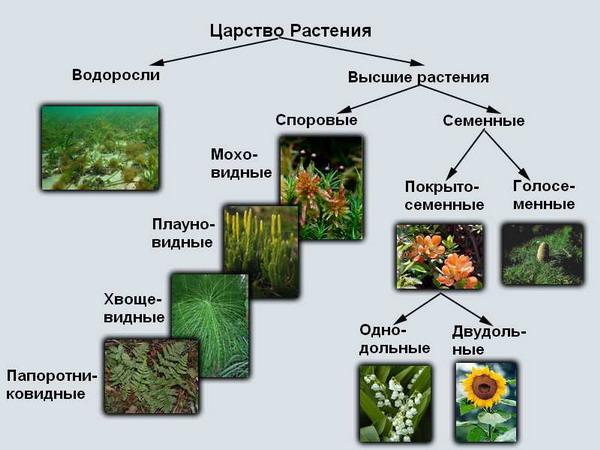 Царство Растения

Водоросли

Высшие растения

Споровые

Семенные

Моховидные

Плауновидные

Хвощевидные

Папоротниковидные

Покрытосеменные

Голосеменные

Однодольные

Двудольные